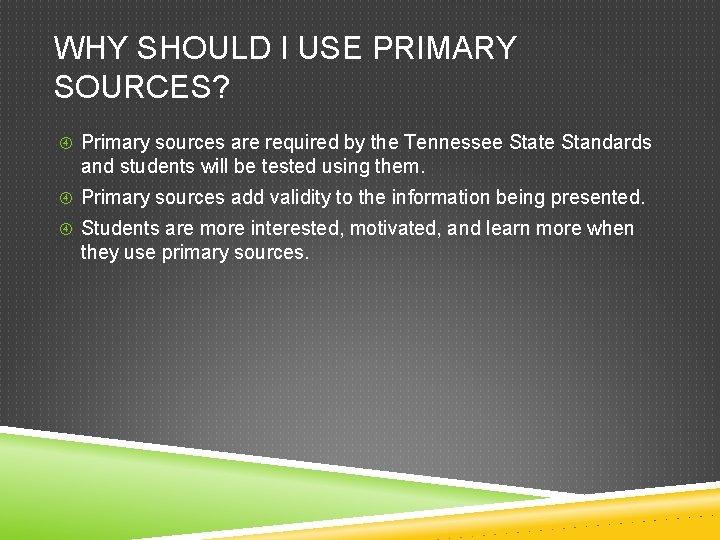 WHY SHOULD I USE PRIMARY SOURCES?

④ Primary sources are required by the Tennessee State Standards and students will be tested using them.

④ Primary sources add validity to the information being presented.

④ Students are more interested, motivated, and learn more when they use primary sources.